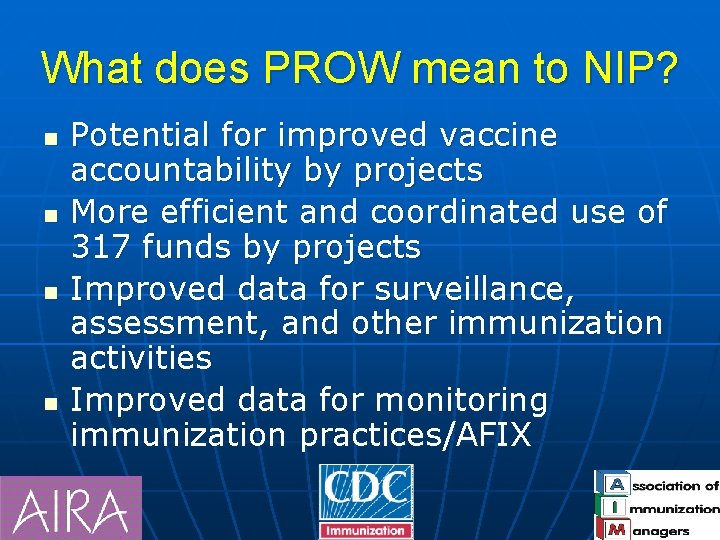 What does PROW mean to NIP?

- Potential for improved vaccine accountability by projects
- More efficient and coordinated use of 317 funds by projects
- Improved data for surveillance, assessment, and other immunization activities
- Improved data for monitoring immunization practices/AFIX

AIRA

CDC
Immunization

Association of
Immunization
Managers